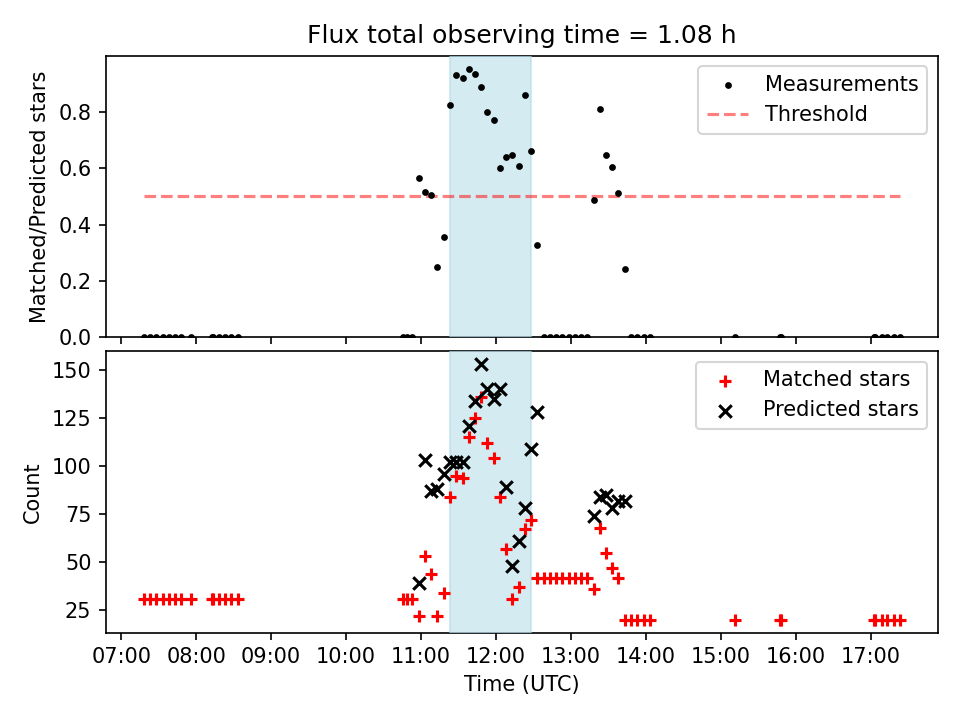 Flux total observing time = 1.08 h

Matched/Predicted stars

0.0
0.2
0.4
0.6
0.8

Measurements
Threshold

Count

25
50
75
100
125
150

Matched stars
Predicted stars

07:00 08:00 09:00 10:00 11:00 12:00 13:00 14:00 15:00 16:00 17:00

Time (UTC)